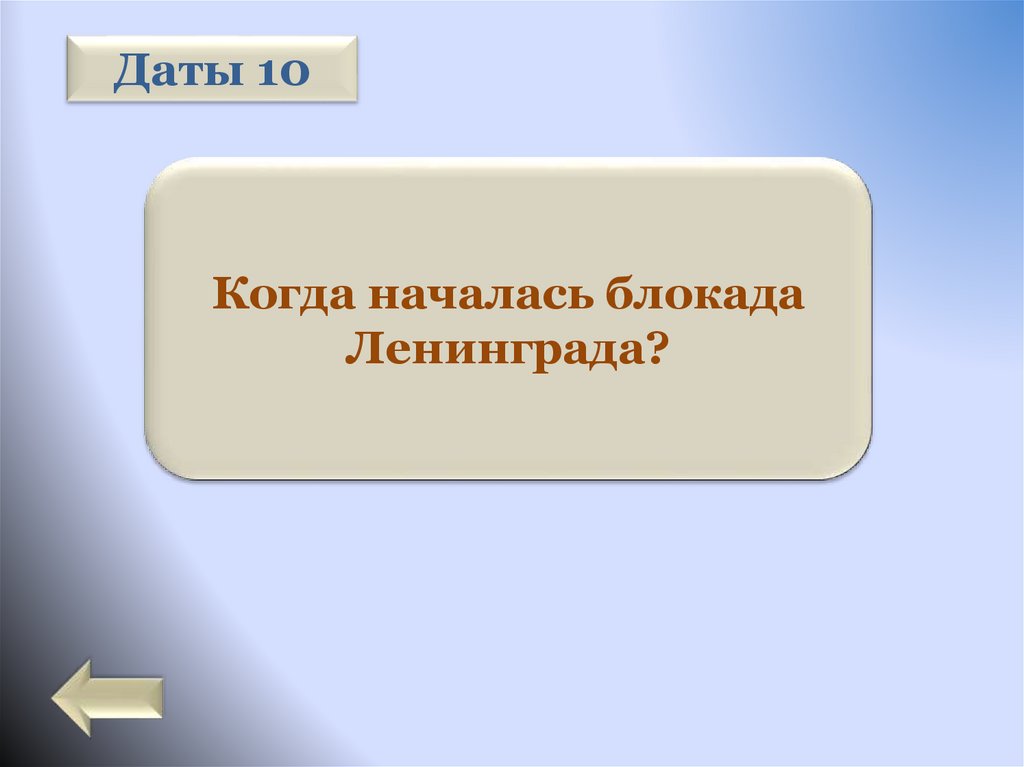 Даты 10

Когда началась блокада Ленинграда?